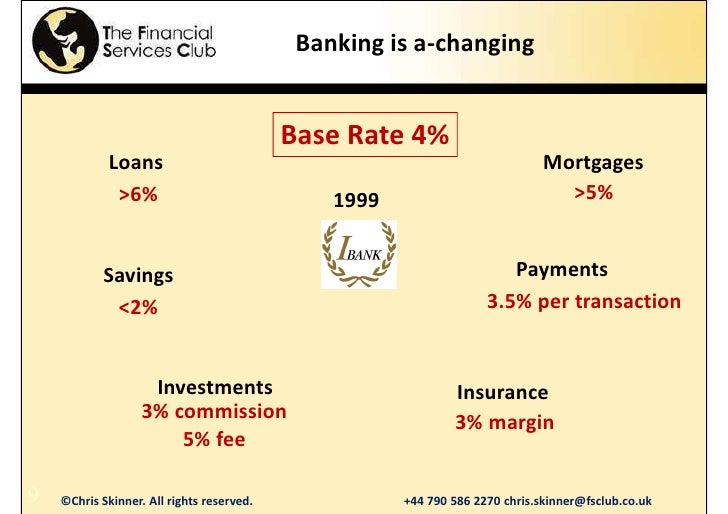 The Financial Services Club

Banking is a-changing

Base Rate 4%

Loans
>6%

1999

IBANK

Mortgages
>5%

Savings
<2%

Payments
3.5% per transaction

Investments
3% commission
5% fee

Insurance
3% margin

©Chris Skinner. All rights reserved.

+44 790 586 2270 chris.skinner@fsclub.co.uk